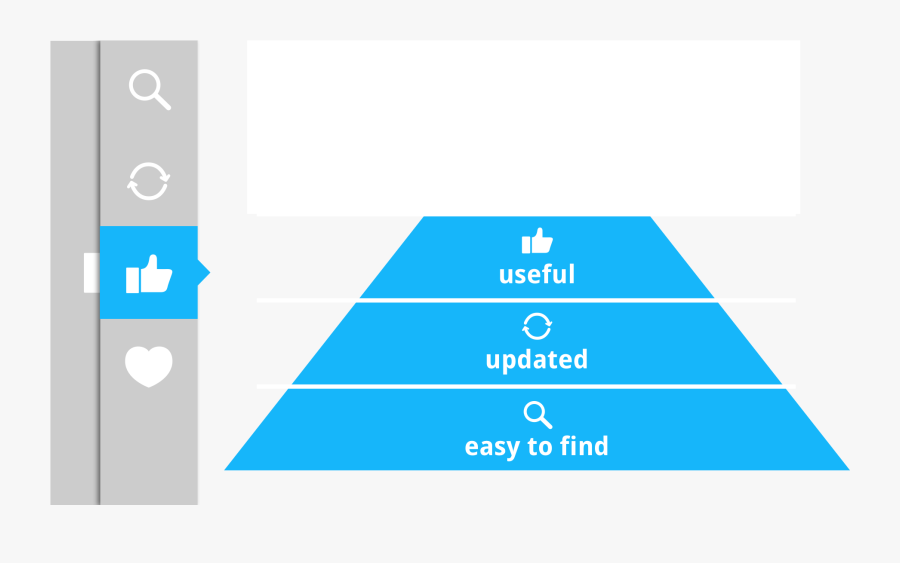 useful

updated

easy to find